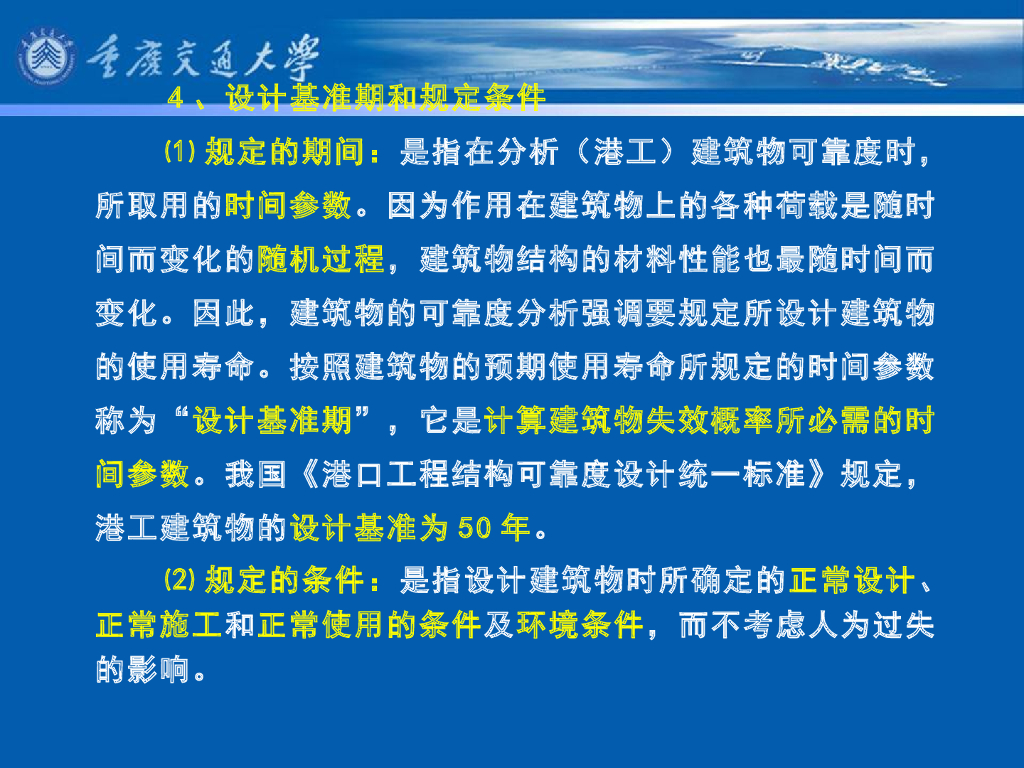 重庆交通大学

4、设计基准期和规定条件

⑴ 规定的期间：是指在分析（港工）建筑物可靠度时，所取用的时间参数。因为作用在建筑物上的各种荷载是随时间而变化的随机过程，建筑物结构的材料性能也最随时间而变化。因此，建筑物的可靠度分析强调要规定所设计建筑物的使用寿命。按照建筑物的预期使用寿命所规定的时间参数称为“设计基准期”，它是计算建筑物失效概率所必需的时间参数。我国《港口工程结构可靠度设计统一标准》规定，港工建筑物的设计基准为 50 年。

⑵ 规定的条件：是指设计建筑物时所确定的正常设计、正常施工和正常使用的条件及环境条件，而不考虑人为过失的影响。